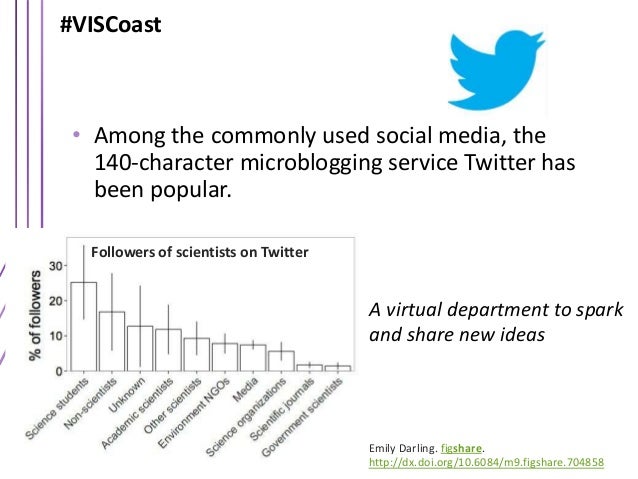 #VISCoast

• Among the commonly used social media, the 140-character microblogging service Twitter has been popular.

Followers of scientists on Twitter

% of followers

30
20
10
0

Science students
Non-scientists
Unknown
Academic scientists
Other scientists
Environment NGOs
Media
Science organizations
Scientific journals
Government scientists

A virtual department to spark and share new ideas

Emily Darling. figshare. http://dx.doi.org/10.6084/m9.figshare.704858